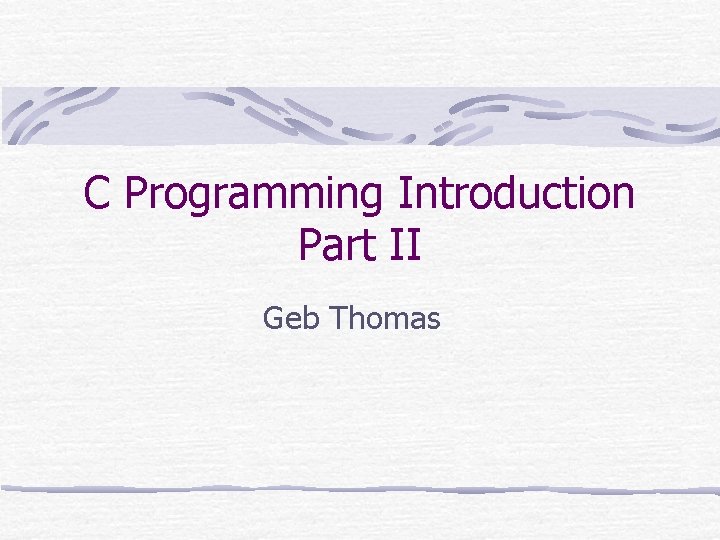 C Programming Introduction Part II

Geb Thomas